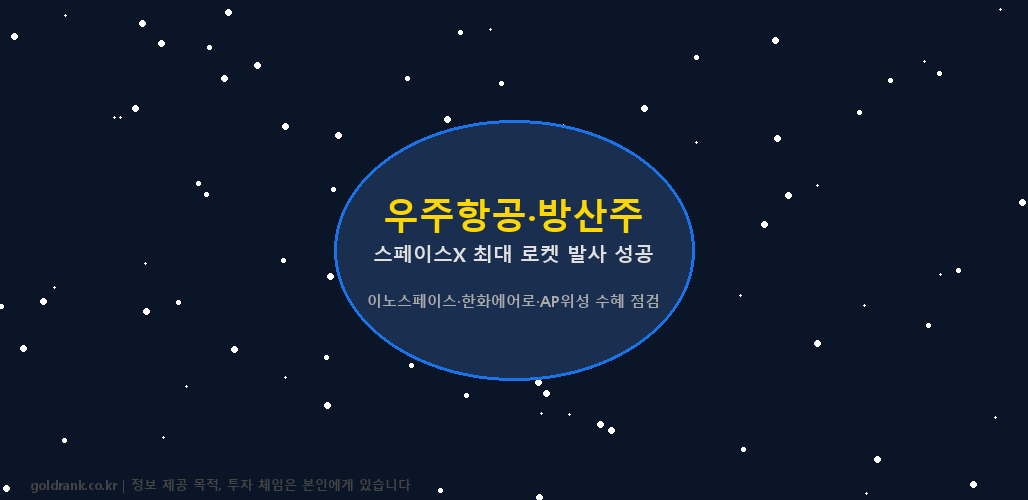 우주항공·방산주

스페이스X 최대 로켓 발사 성공

이노스페이스·한화에어로·AP위성 수혜 점검

goldrank.co.kr | 정보 제공 목적, 투자 책임은 본인에게 있습니다